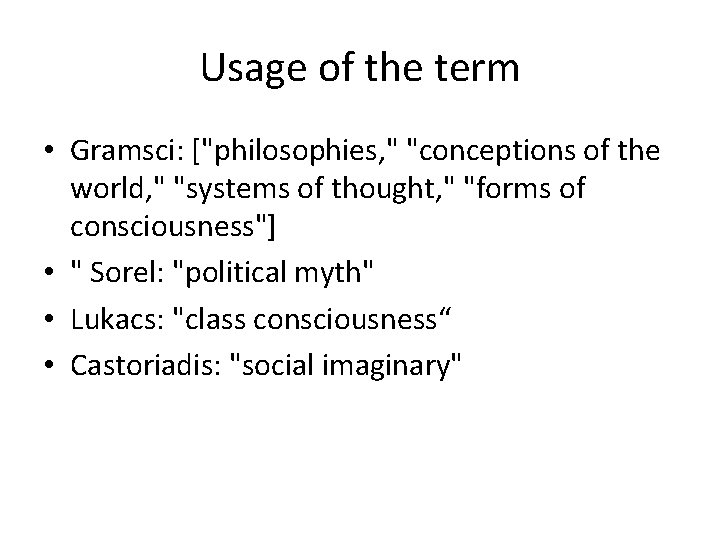 Usage of the term

• Gramsci: ["philosophies," "conceptions of the world," "systems of thought," "forms of consciousness"]
• " Sorel: "political myth"
• Lukacs: "class consciousness“
• Castoriadis: "social imaginary"